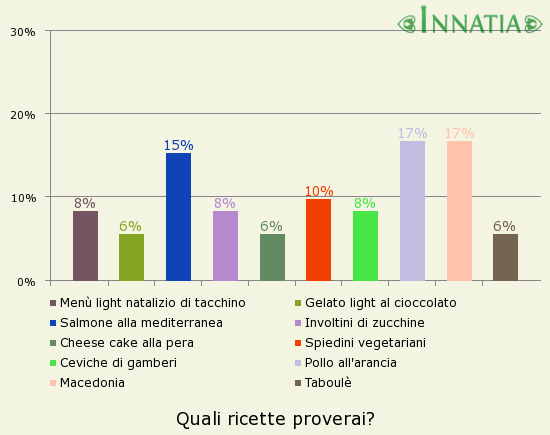 INNATIA

30%
20%
10%
0%

8%
6%
15%
8%
6%
10%
8%
17%
17%
6%

Menù light natalizio di tacchino
Gelato light al cioccolato
Salmone alla mediterranea
Involtini di zucchine
Cheese cake alla pera
Spiedini vegetariani
Ceviche di gamberi
Pollo all'arancia
Macedonia
Taboulè

Quali ricette proverai?